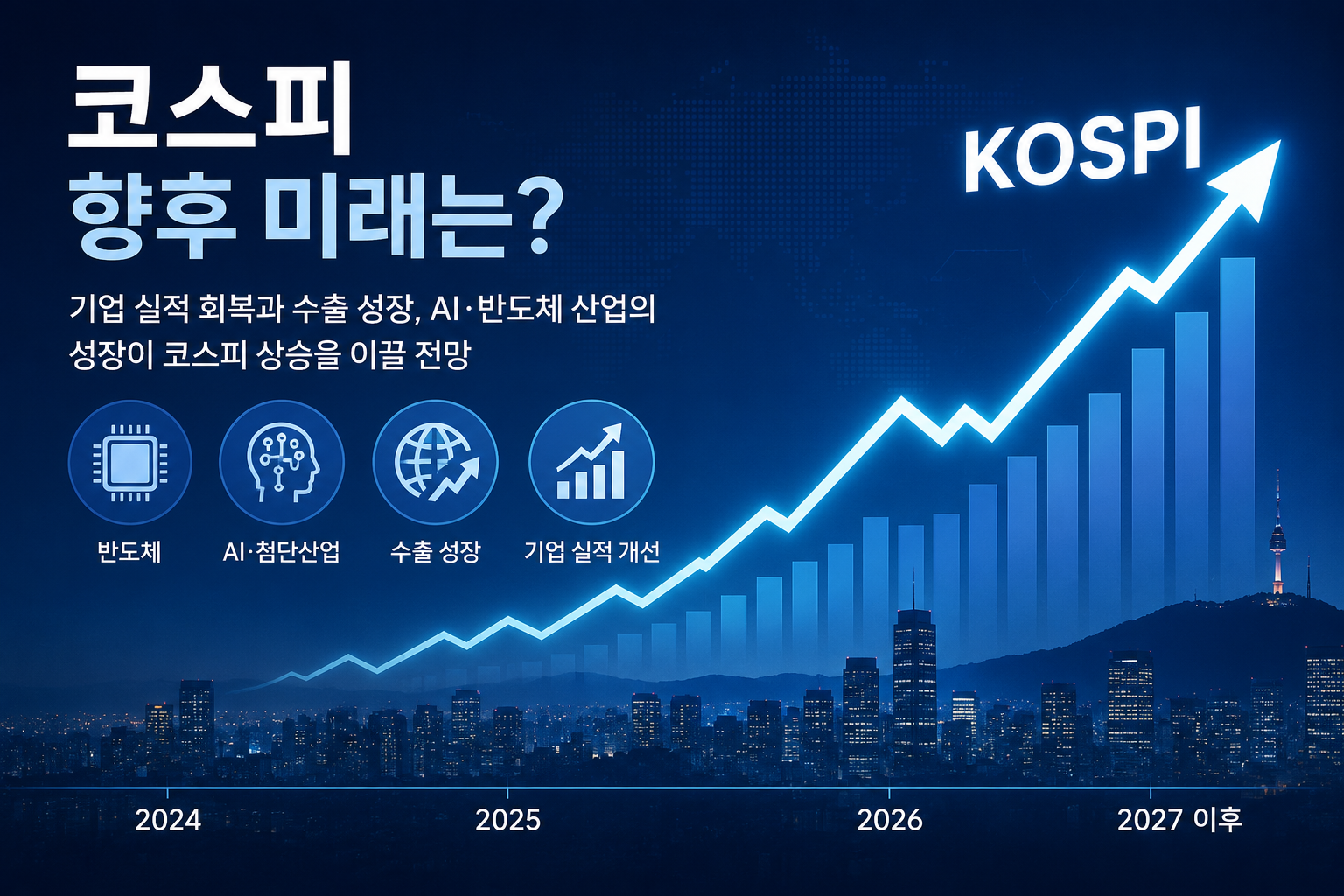 코스피
향후 미래는?

기업 실적 회복과 수출 성장, AI·반도체 산업의 성장이 코스피 상승을 이끌 전망

반도체

AI·첨단산업

수출 성장

기업 실적 개선

KOSPI

2024

2025

2026

2027 이후